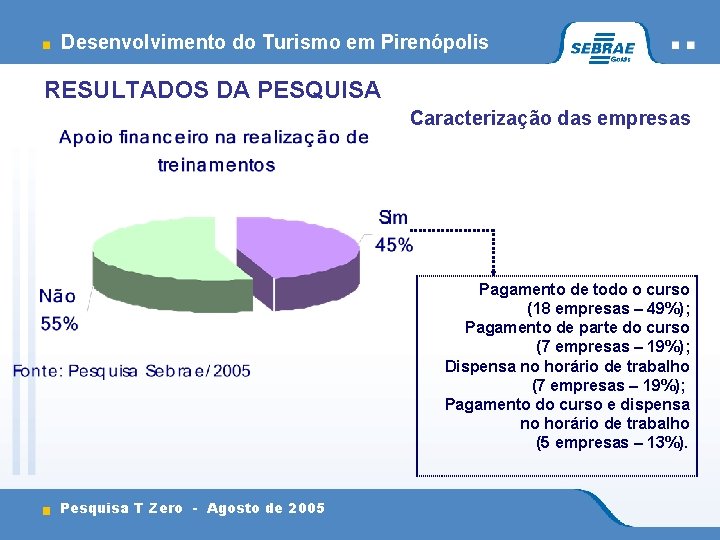 Desenvolvimento do Turismo em Pirenópolis

SEBRAE Goiás

RESULTADOS DA PESQUISA

Caracterização das empresas

Apoio financeiro na realização de treinamentos

Sim 45%

Não 55%

Fonte: Pesquisa Sebrae/2005

Pagamento de todo o curso (18 empresas – 49%);
Pagamento de parte do curso (7 empresas – 19%);
Dispensa no horário de trabalho (7 empresas – 19%);
Pagamento do curso e dispensa no horário de trabalho (5 empresas – 13%).

Pesquisa T Zero - Agosto de 2005